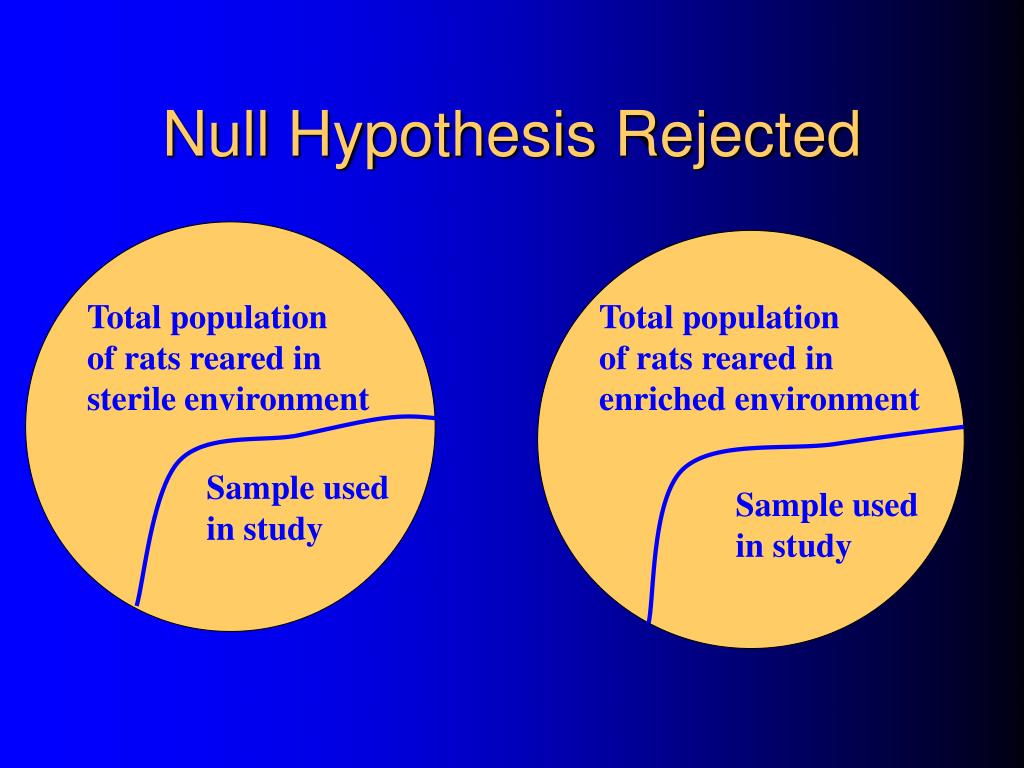 Null Hypothesis Rejected

Total population of rats reared in sterile environment

Sample used in study

Total population of rats reared in enriched environment

Sample used in study